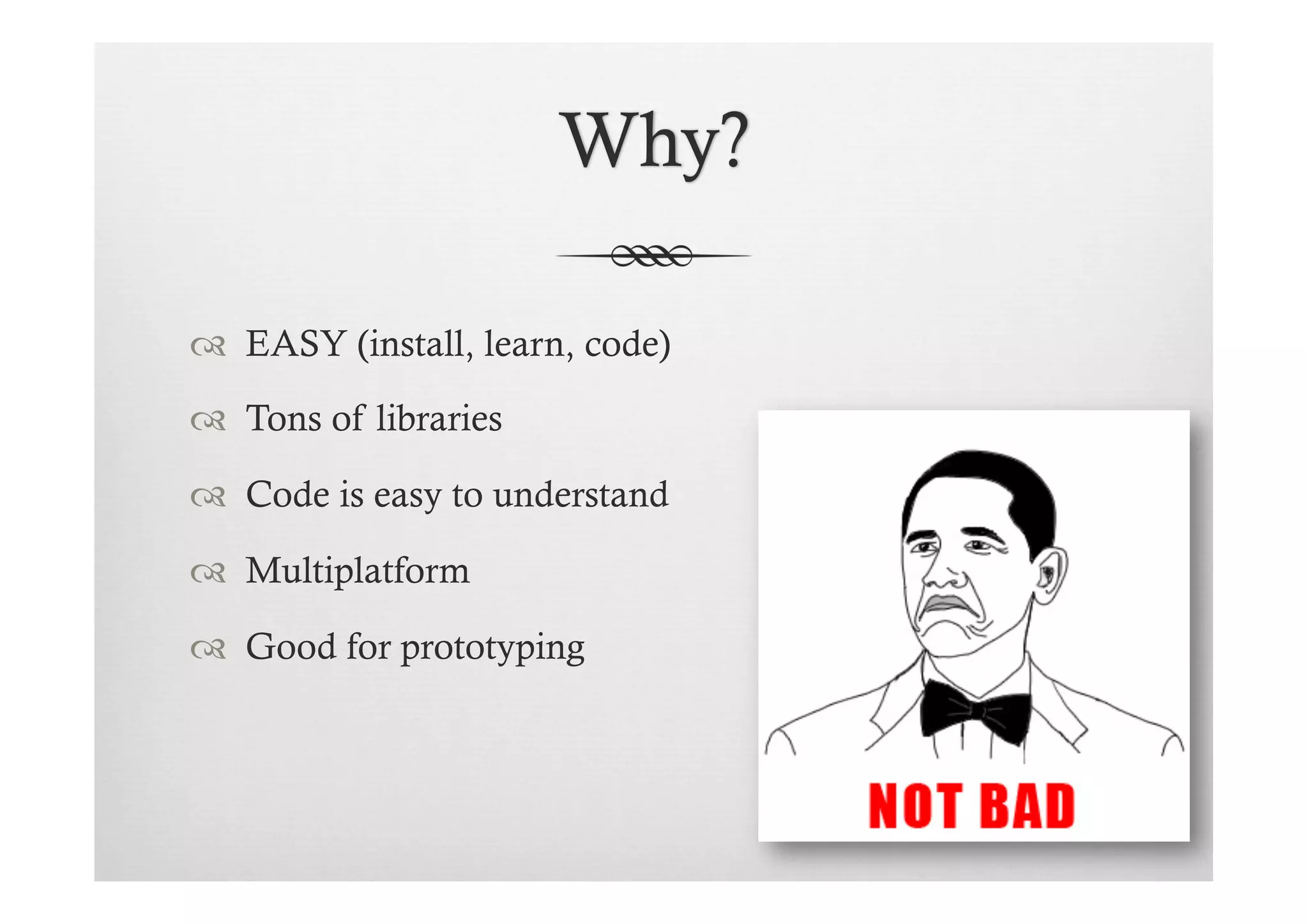 Why?

EASY (install, learn, code)

Tons of libraries

Code is easy to understand

Multiplatform

Good for prototyping

NOT BAD